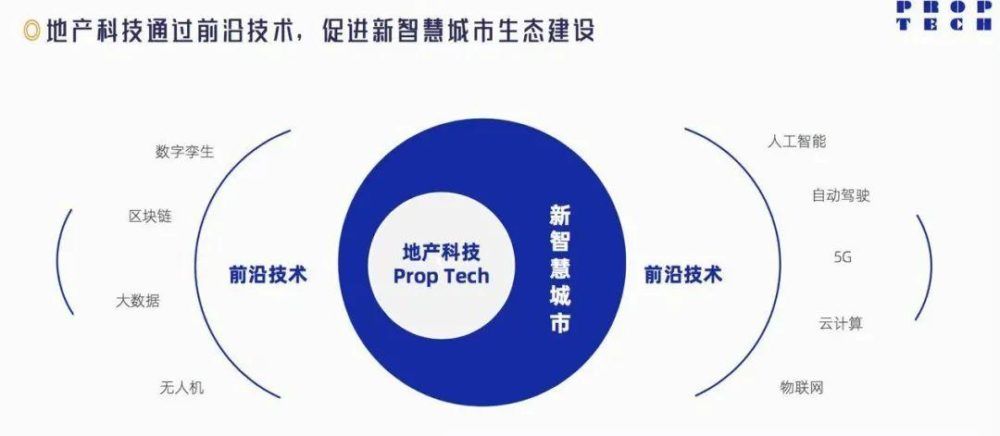 地产科技通过前沿技术，促进新智慧城市生态建设

PROP
TECH

数字孪生

区块链

大数据

无人机

前沿技术

地产科技
Prop Tech

新智慧城市

前沿技术

人工智能

自动驾驶

5G

云计算

物联网